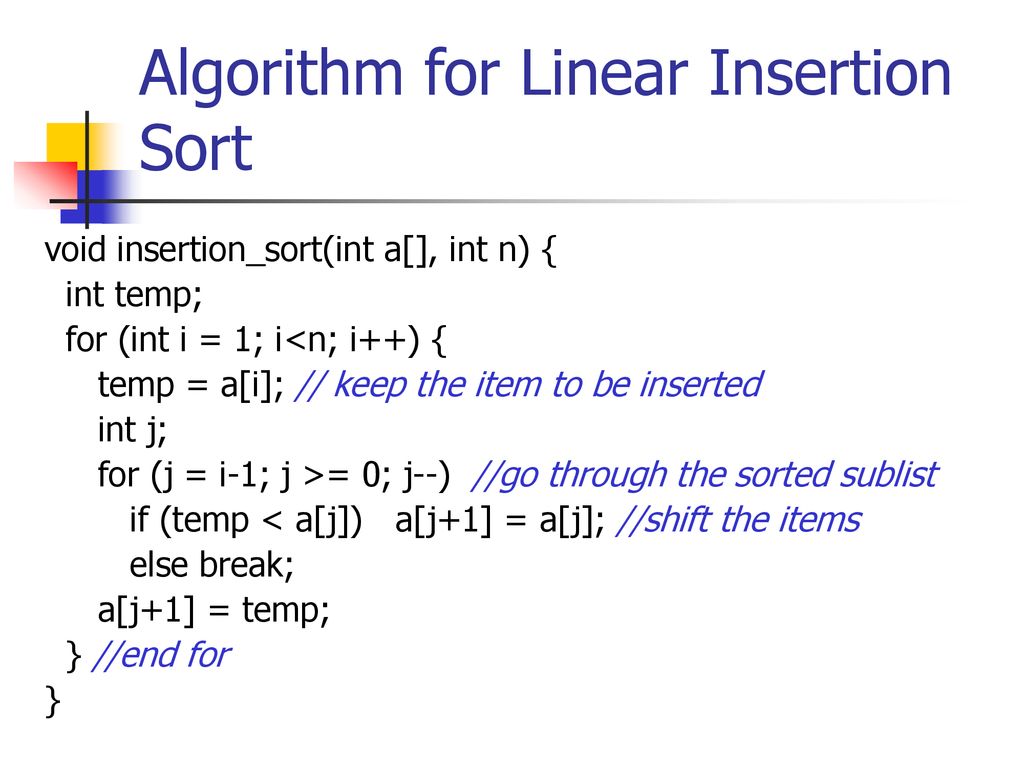 Algorithm for Linear Insertion Sort

void insertion_sort(int a[], int n) {
  int temp;
  for (int i = 1; i<n; i++) {
    temp = a[i]; // keep the item to be inserted
    int j;
    for (j = i-1; j >= 0; j--)  //go through the sorted sublist
      if (temp < a[j])   a[j+1] = a[j]; //shift the items
      else break;
    a[j+1] = temp;
  } //end for
}